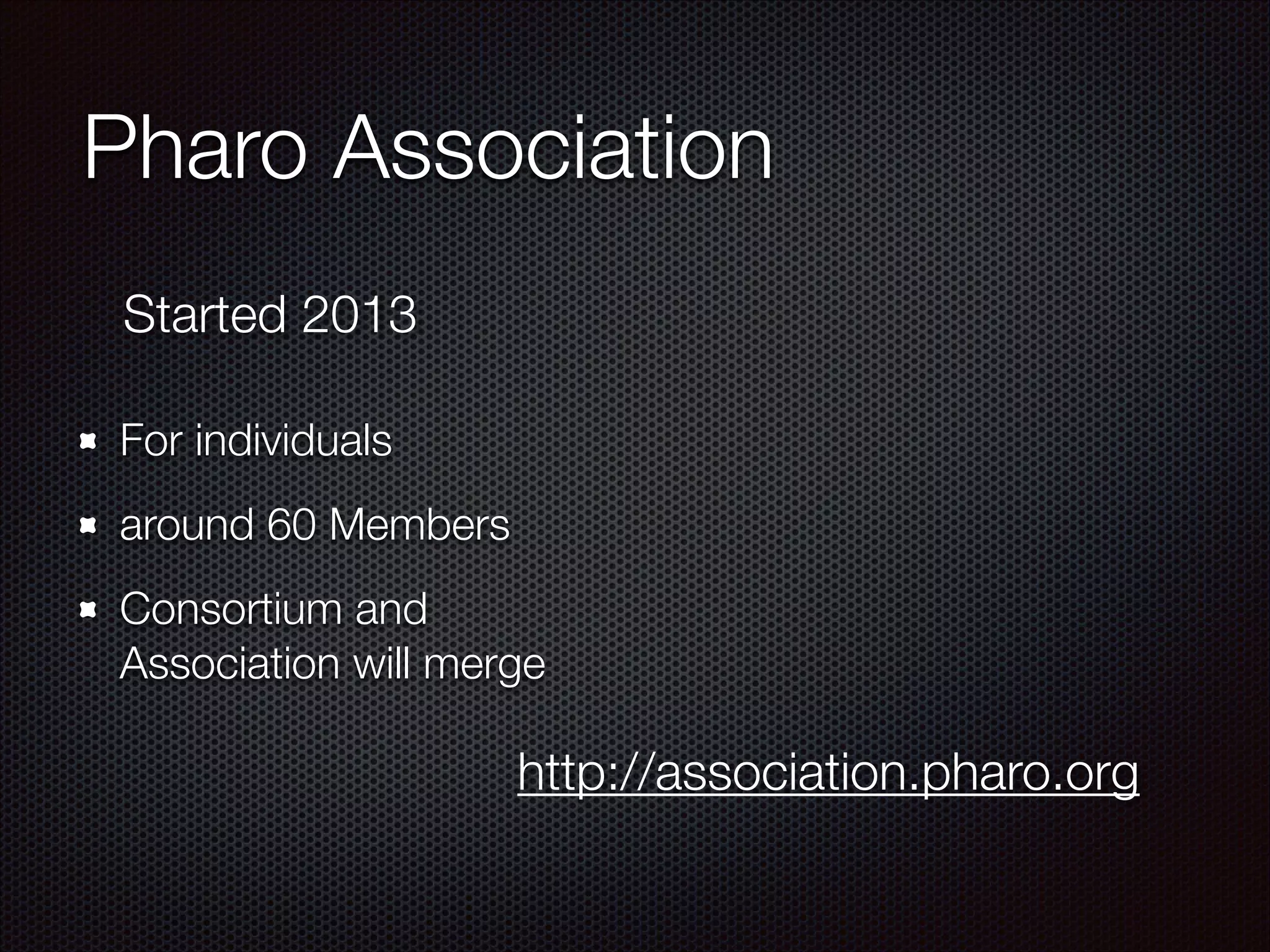 Pharo Association

Started 2013

- For individuals
- around 60 Members
- Consortium and Association will merge

http://association.pharo.org